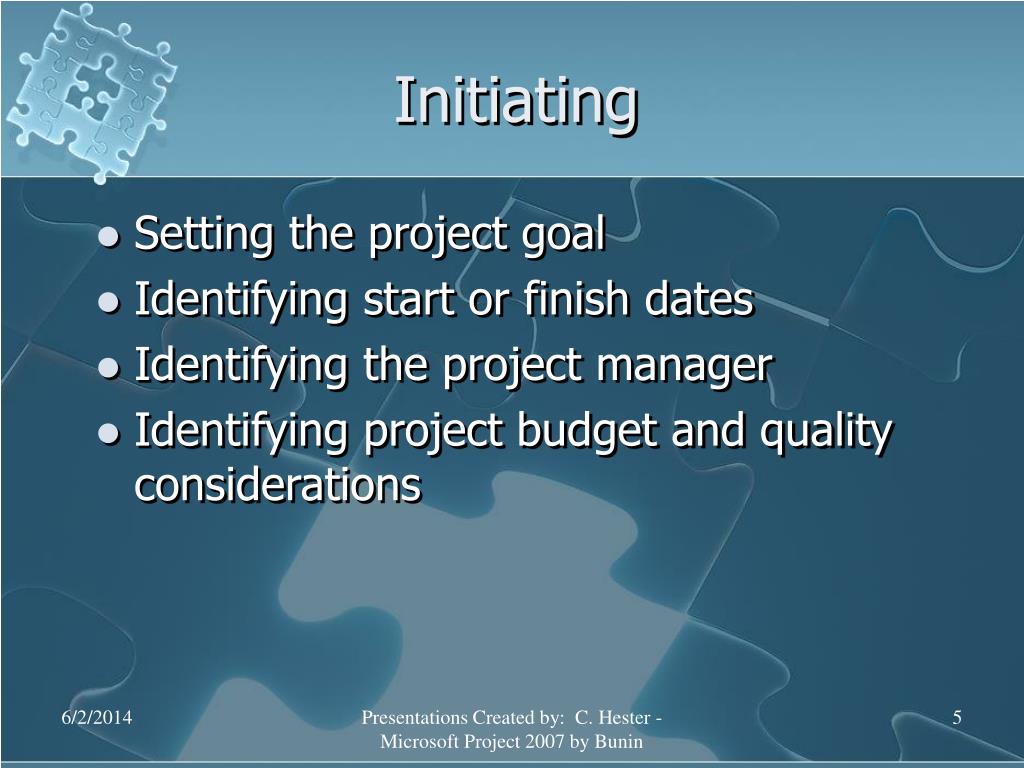 Initiating

- Setting the project goal
- Identifying start or finish dates
- Identifying the project manager
- Identifying project budget and quality considerations

6/2/2014

Presentations Created by: C. Hester - Microsoft Project 2007 by Bunin

5